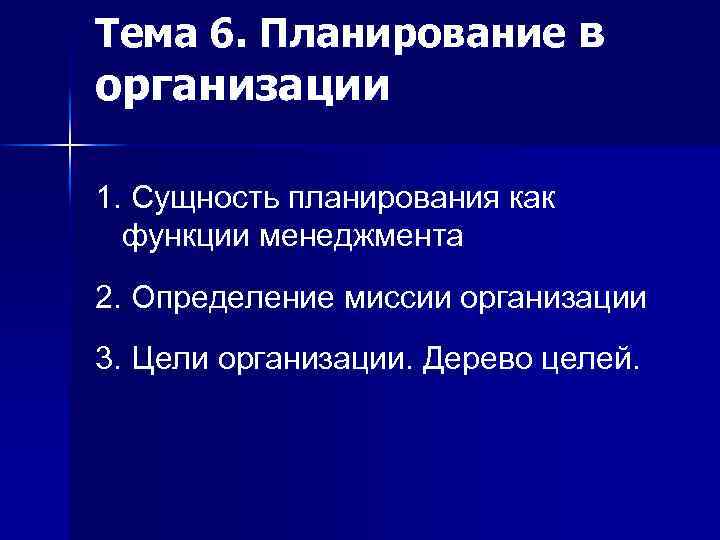 Тема 6. Планирование в организации

1. Сущность планирования как функции менеджмента

2. Определение миссии организации

3. Цели организации. Дерево целей.